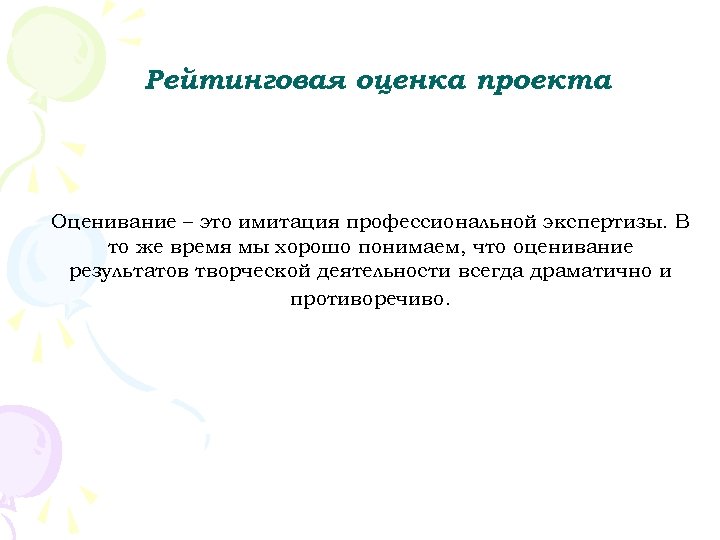 Рейтинговая оценка проекта

Оценивание – это имитация профессиональной экспертизы. В то же время мы хорошо понимаем, что оценивание результатов творческой деятельности всегда драматично и противоречиво.